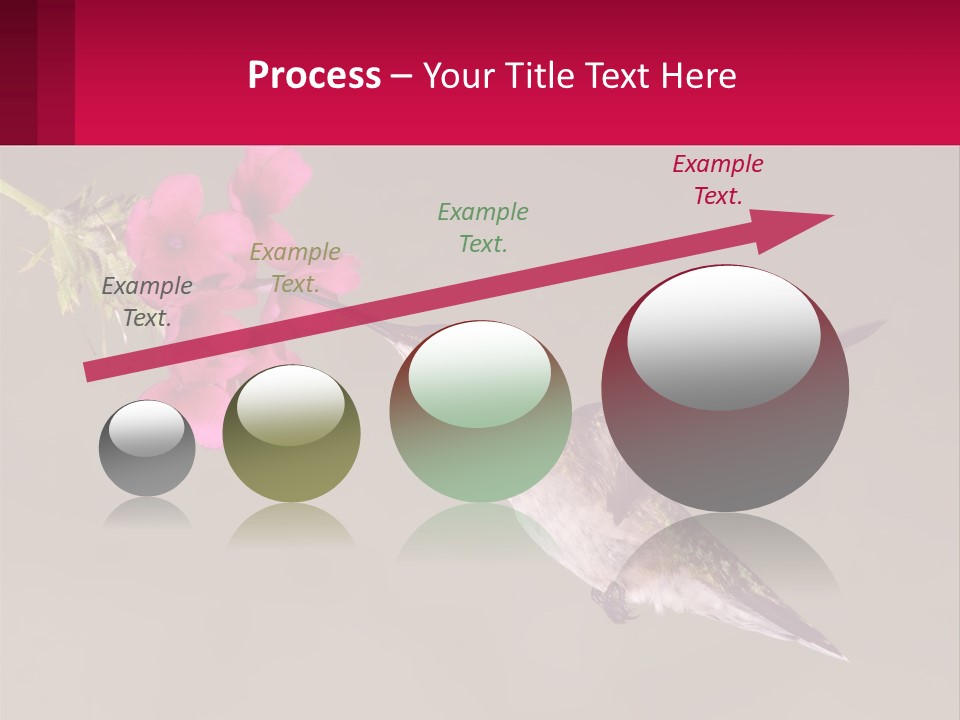 Process – Your Title Text Here

Example Text.

Example Text.

Example Text.

Example Text.